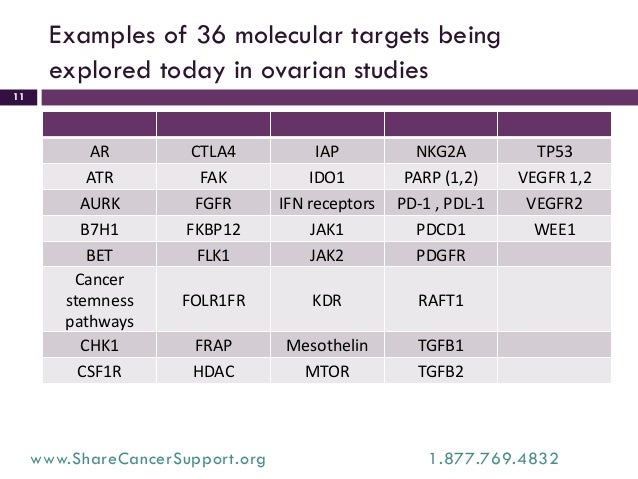 Examples of 36 molecular targets being explored today in ovarian studies

11

| | | | | |
|---|---|---|---|---|
| AR | CTLA4 | IAP | NKG2A | TP53 |
| ATR | FAK | IDO1 | PARP (1,2) | VEGFR 1,2 |
| AURK | FGFR | IFN receptors | PD-1 , PDL-1 | VEGFR2 |
| B7H1 | FKBP12 | JAK1 | PDCD1 | WEE1 |
| BET | FLK1 | JAK2 | PDGFR | |
| Cancer stemness pathways | FOLR1FR | KDR | RAFT1 | |
| CHK1 | FRAP | Mesothelin | TGFB1 | |
| CSF1R | HDAC | MTOR | TGFB2 | |

www.ShareCancerSupport.org 1.877.769.4832